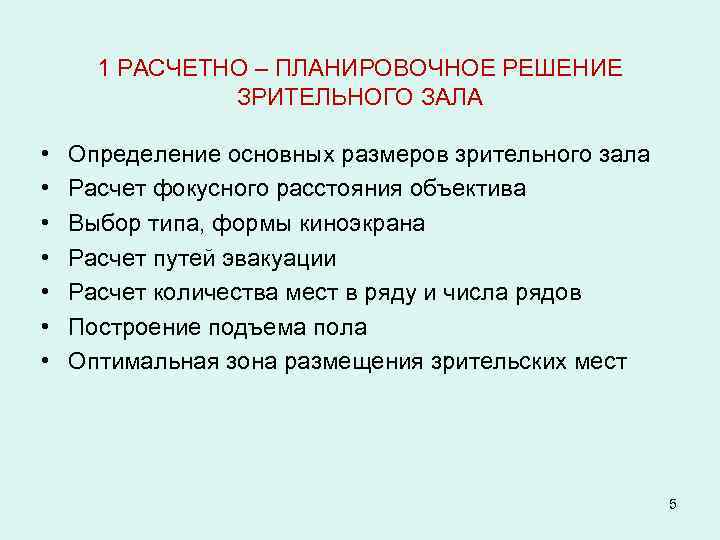 1 РАСЧЕТНО – ПЛАНИРОВОЧНОЕ РЕШЕНИЕ ЗРИТЕЛЬНОГО ЗАЛА

• Определение основных размеров зрительного зала
• Расчет фокусного расстояния объектива
• Выбор типа, формы киноэкрана
• Расчет путей эвакуации
• Расчет количества мест в ряду и числа рядов
• Построение подъема пола
• Оптимальная зона размещения зрительских мест

5